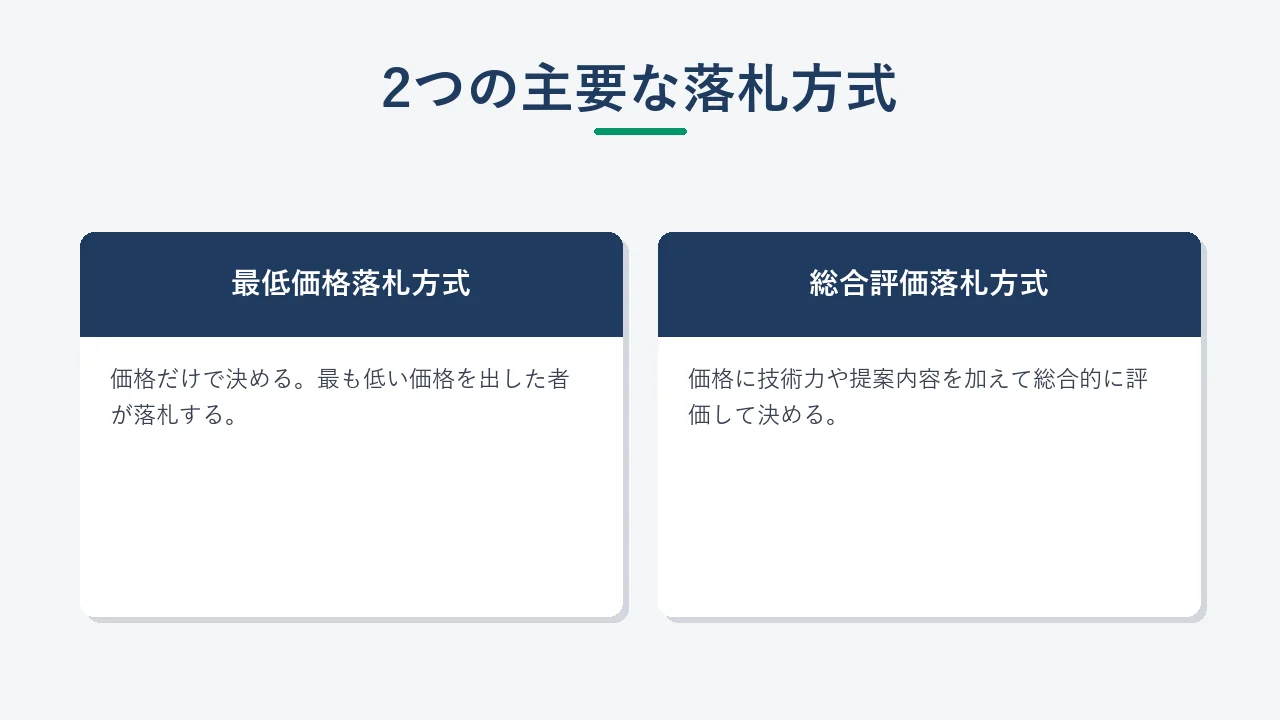 2つの主要な落札方式

最低価格落札方式

価格だけで決める。最も低い価格を出した者が落札する。

総合評価落札方式

価格に技術力や提案内容を加えて総合的に評価して決める。